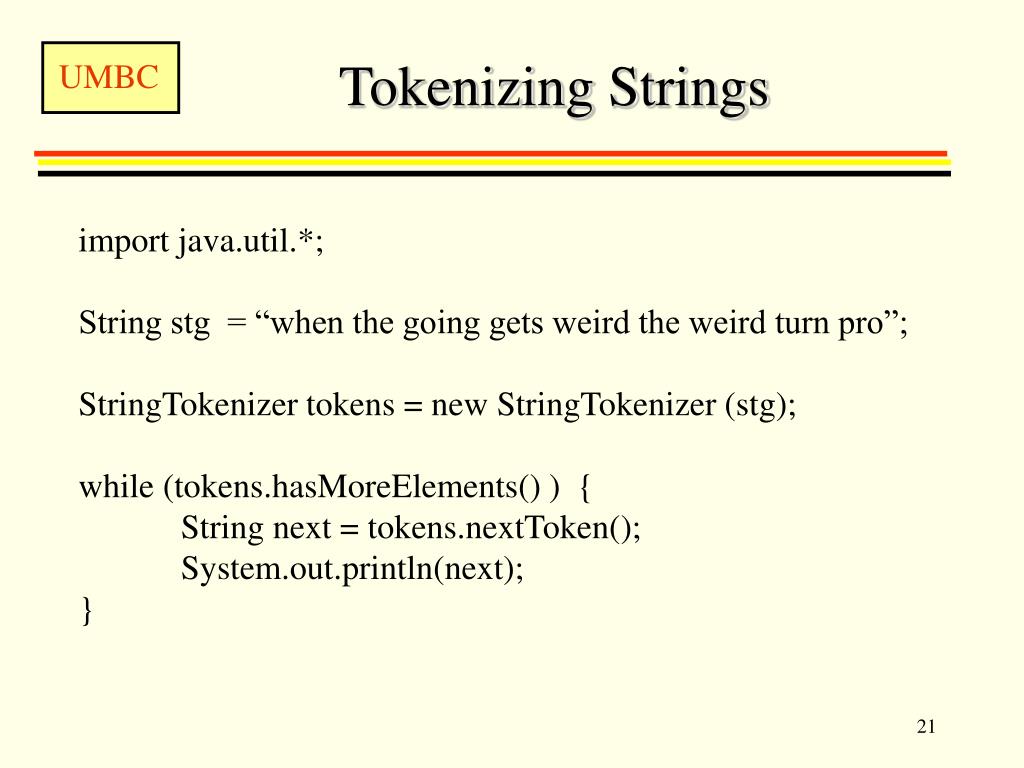 UMBC

Tokenizing Strings

import java.util.*;

String stg = “when the going gets weird the weird turn pro”;

StringTokenizer tokens = new StringTokenizer (stg);

while (tokens.hasMoreElements() ) {
String next = tokens.nextToken();
System.out.println(next);
}

21